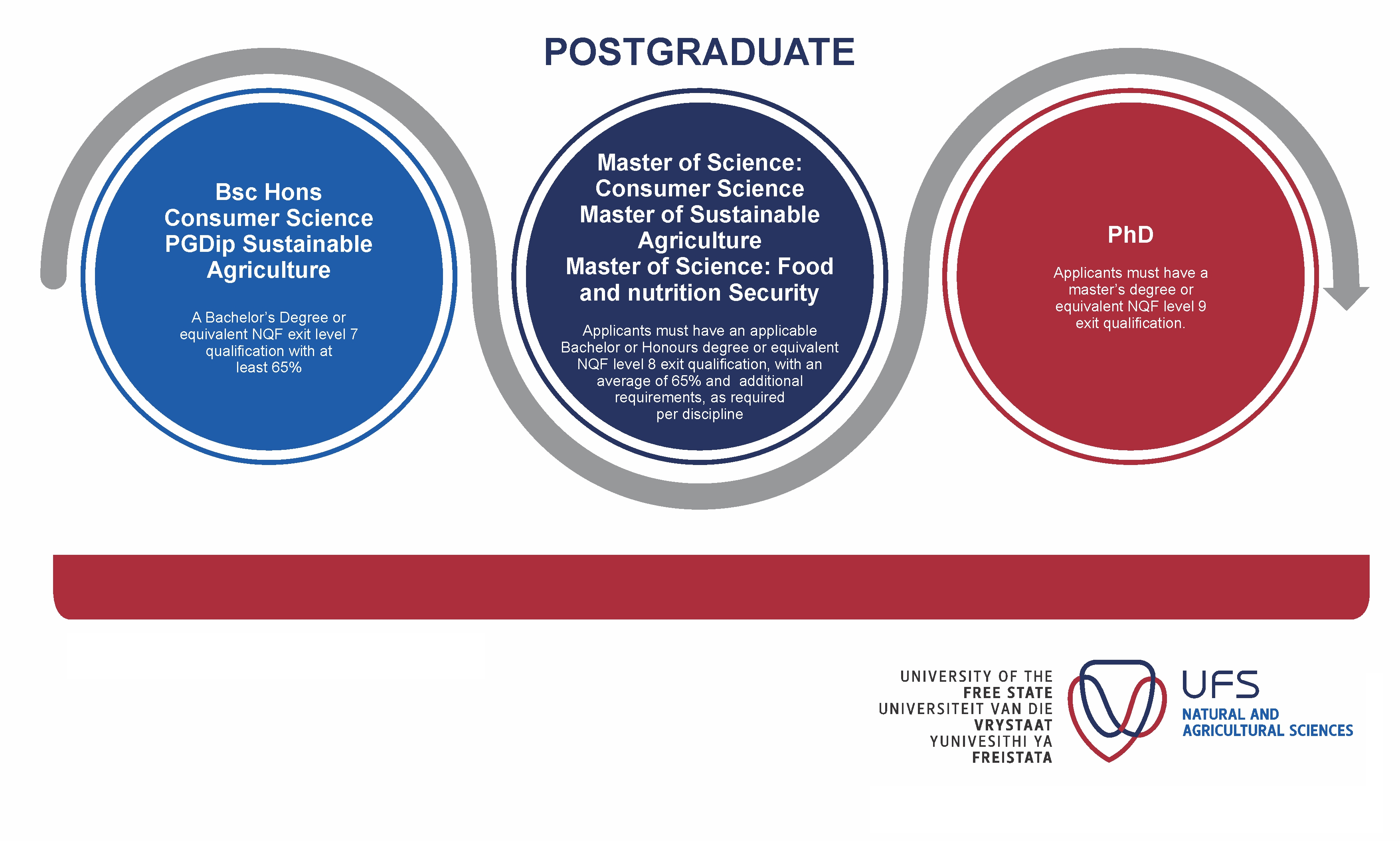 POSTGRADUATE

Bsc Hons
Consumer Science
PGDip Sustainable Agriculture

A Bachelor's Degree or equivalent NQF exit level 7 qualification with at least 65%

Master of Science: Consumer Science
Master of Sustainable Agriculture
Master of Science: Food and nutrition Security

Applicants must have an applicable Bachelor or Honours degree or equivalent NQF level 8 exit qualification, with an average of 65% and additional requirements, as required per discipline

PhD

Applicants must have a master's degree or equivalent NQF level 9 exit qualification.

UNIVERSITY OF THE
FREE STATE
UNIVERSITEIT VAN DIE
VRYSTAAT
YUNIVESITHI YA
FREISTATA

UFS
NATURAL AND
AGRICULTURAL SCIENCES